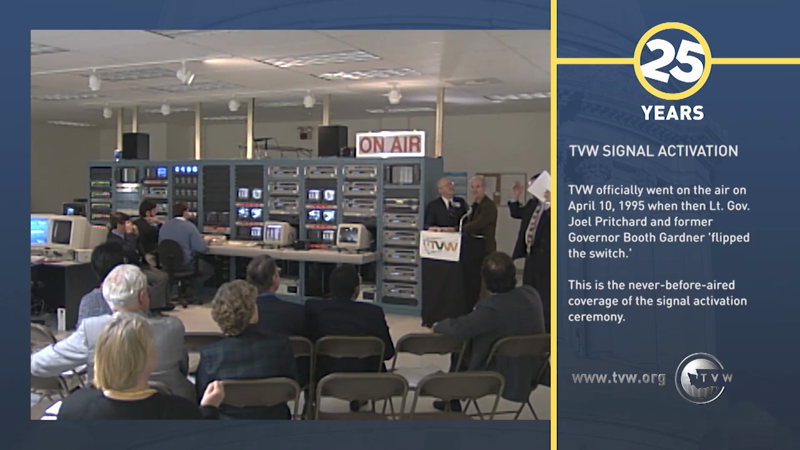 ON AIR

TVW

25 YEARS

TVW SIGNAL ACTIVATION

TVW officially went on the air on April 10, 1995 when then Lt. Gov. Joel Pritchard and former Governor Booth Gardner 'flipped the switch.'

This is the never-before-aired coverage of the signal activation ceremony.

www.tvw.org

TVW